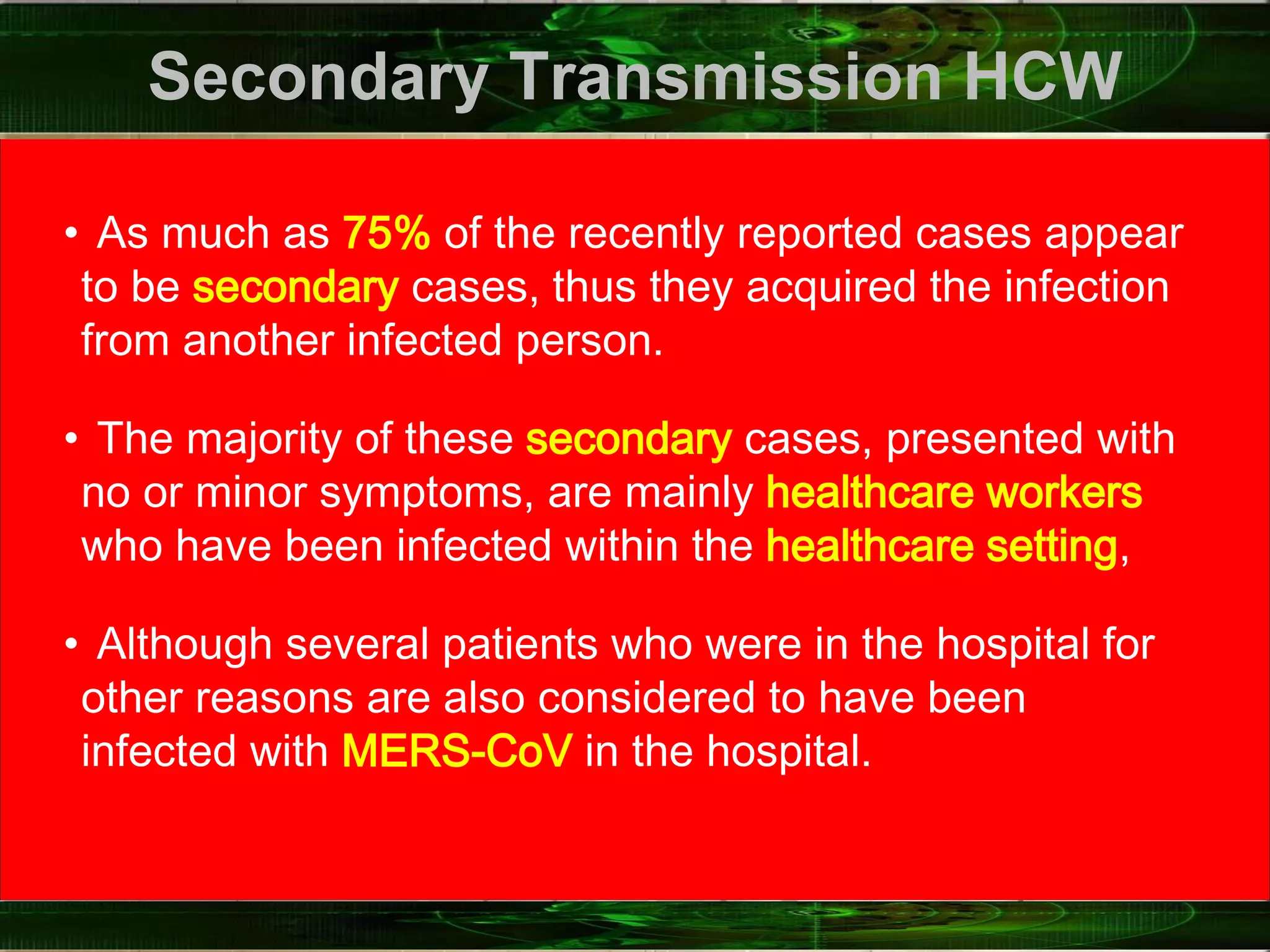 Secondary Transmission HCW

• As much as 75% of the recently reported cases appear to be secondary cases, thus they acquired the infection from another infected person.

• The majority of these secondary cases, presented with no or minor symptoms, are mainly healthcare workers who have been infected within the healthcare setting,

• Although several patients who were in the hospital for other reasons are also considered to have been infected with MERS-CoV in the hospital.